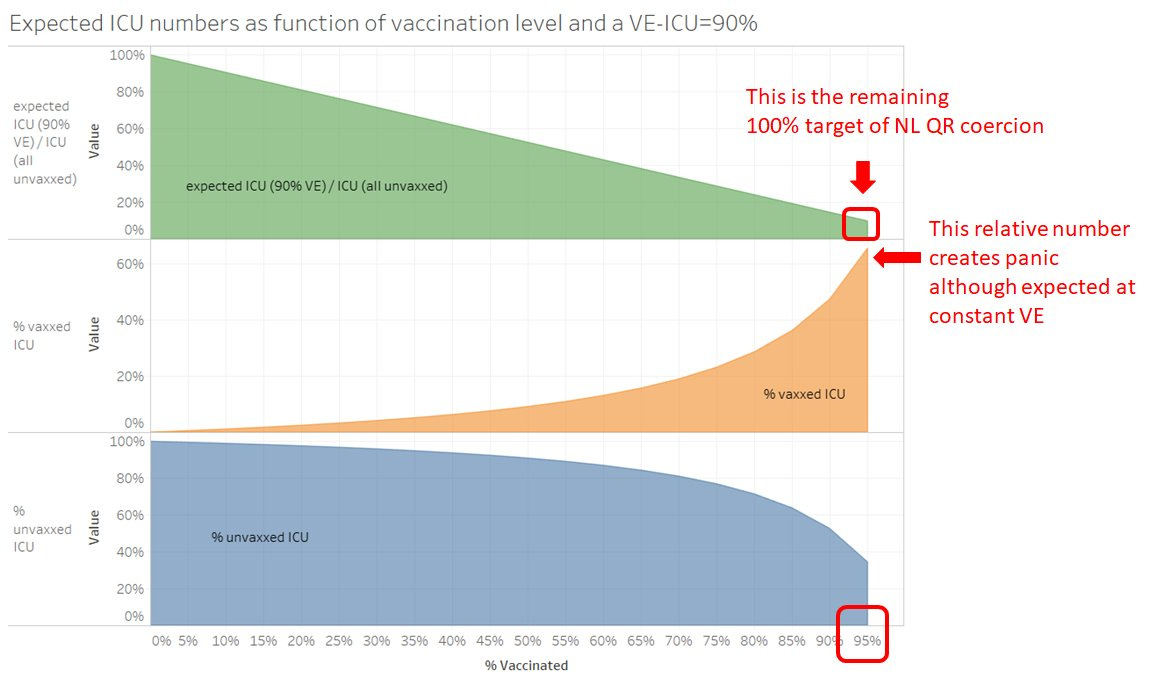 Expected ICU numbers as function of vaccination level and a VE-ICU=90%

expected ICU (90% VE) / ICU (all unvaxxed)

Value

100%
80%
60%
40%
20%
0%

expected ICU (90% VE) / ICU (all unvaxxed)

This is the remaining 100% target of NL QR coercion

This relative number creates panic although expected at constant VE

% vaxxed ICU

Value

60%
40%
20%
0%

% vaxxed ICU

% unvaxxed ICU

Value

100%
80%
60%
40%
20%
0%

% unvaxxed ICU

0% 5% 10% 15% 20% 25% 30% 35% 40% 45% 50% 55% 60% 65% 70% 75% 80% 85% 90% 95%

% Vaccinated